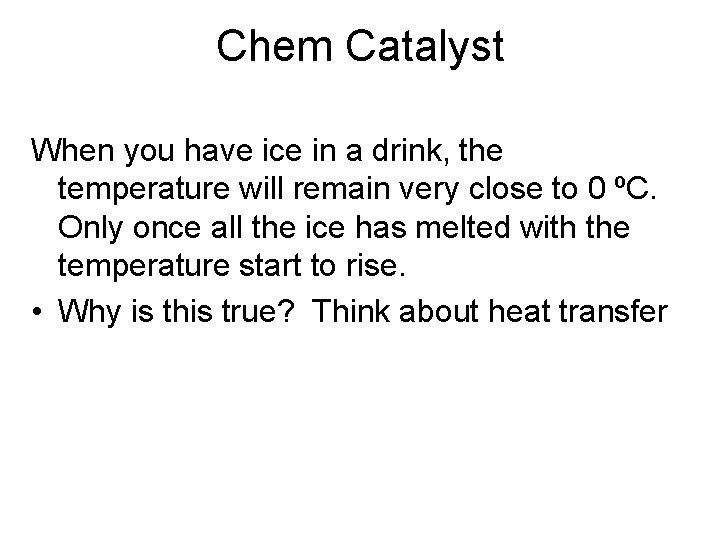 Chem Catalyst

When you have ice in a drink, the temperature will remain very close to 0 ºC. Only once all the ice has melted with the temperature start to rise.

• Why is this true?  Think about heat transfer